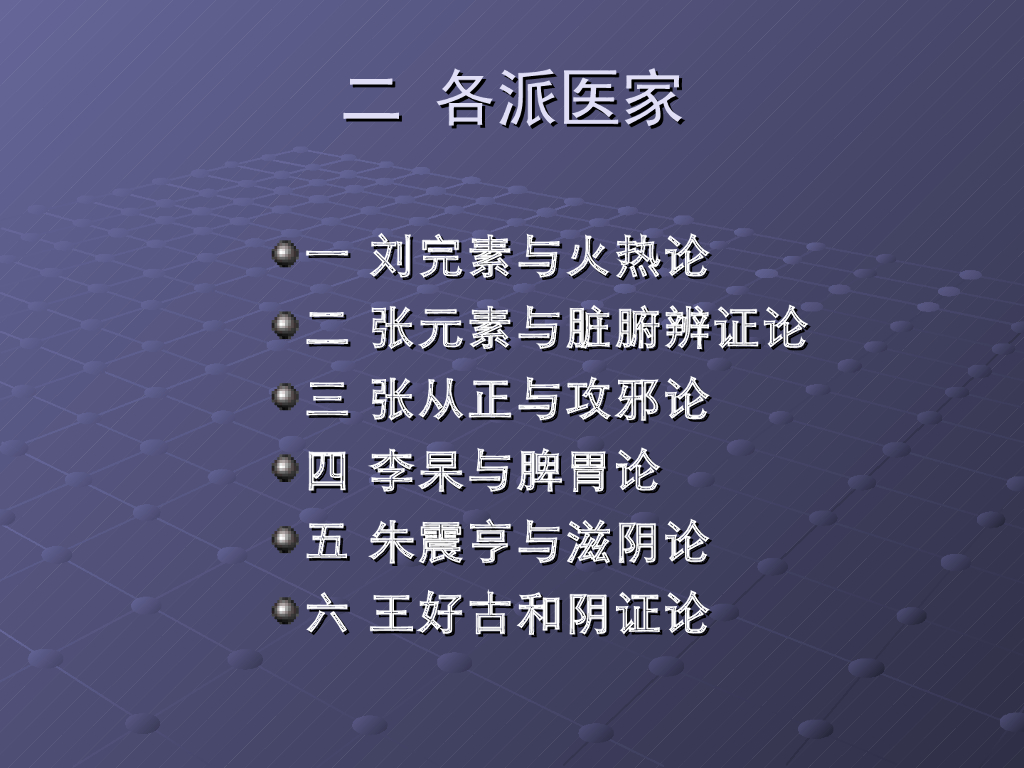 二 各派医家

一 刘完素与火热论
二 张元素与脏腑辨证论
三 张从正与攻邪论
四 李杲与脾胃论
五 朱震亨与滋阴论
六 王好古和阴证论